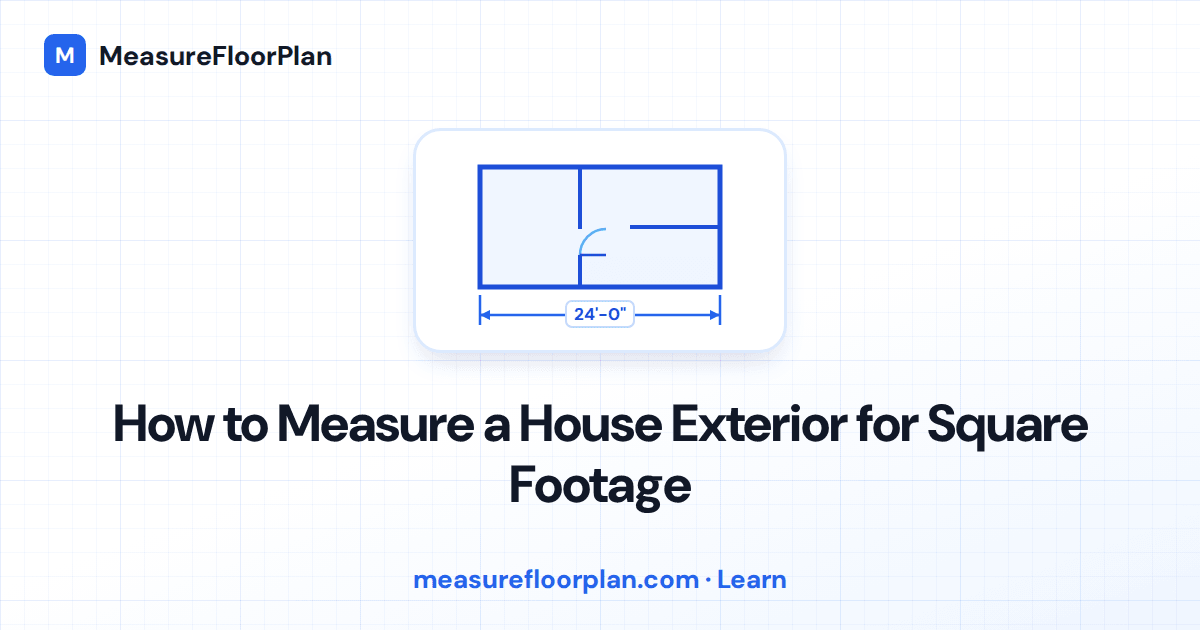 M MeasureFloorPlan

24'-0"

How to Measure a House Exterior for Square Footage

measurefloorplan.com · Learn